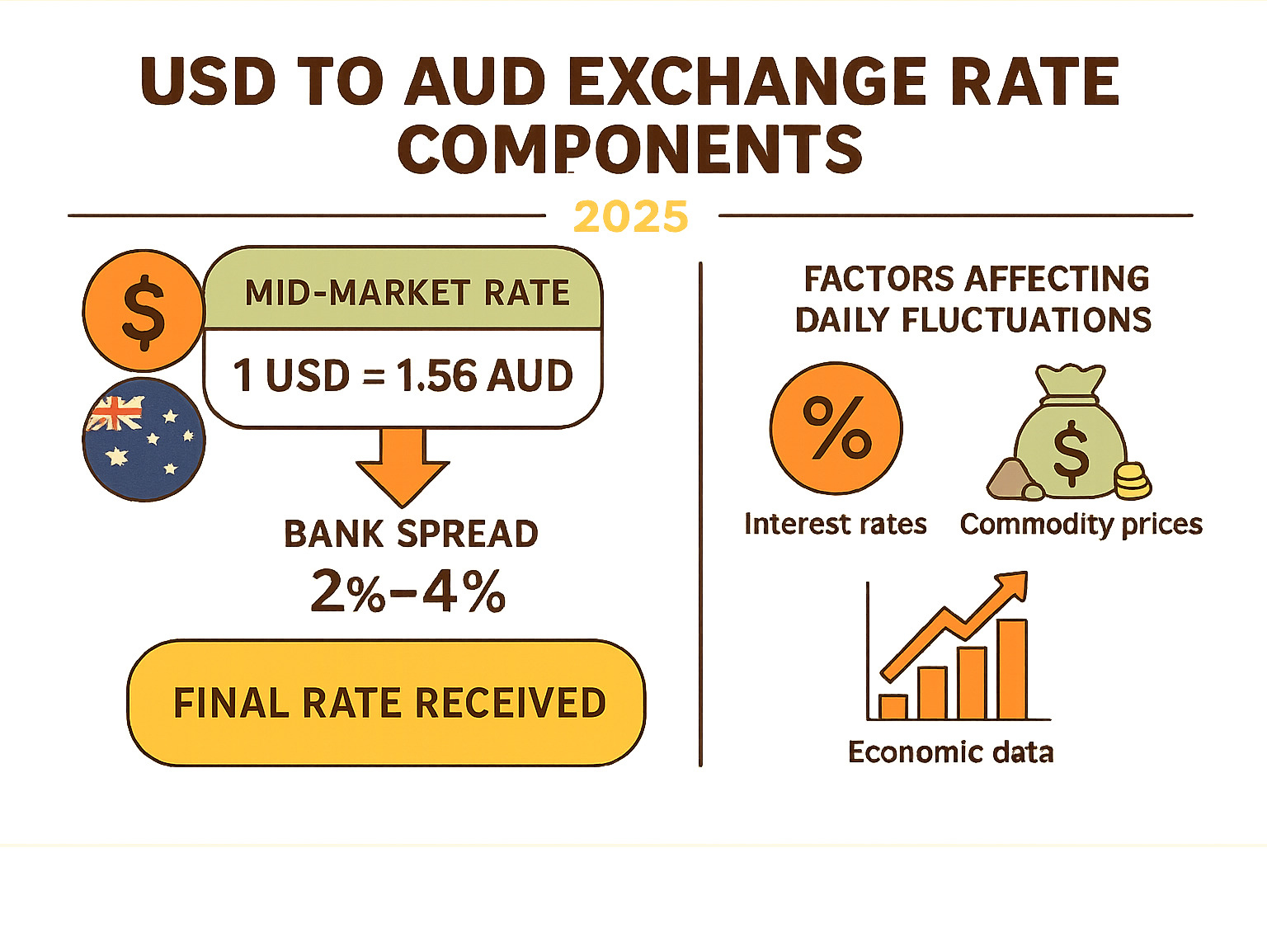 USD TO AUD EXCHANGE RATE COMPONENTS

2025

$

MID-MARKET RATE

1 USD = 1.56 AUD

BANK SPREAD

2%–4%

FINAL RATE RECEIVED

FACTORS AFFECTING DAILY FLUCTUATIONS

%

Interest rates

$

Commodity prices

Economic data